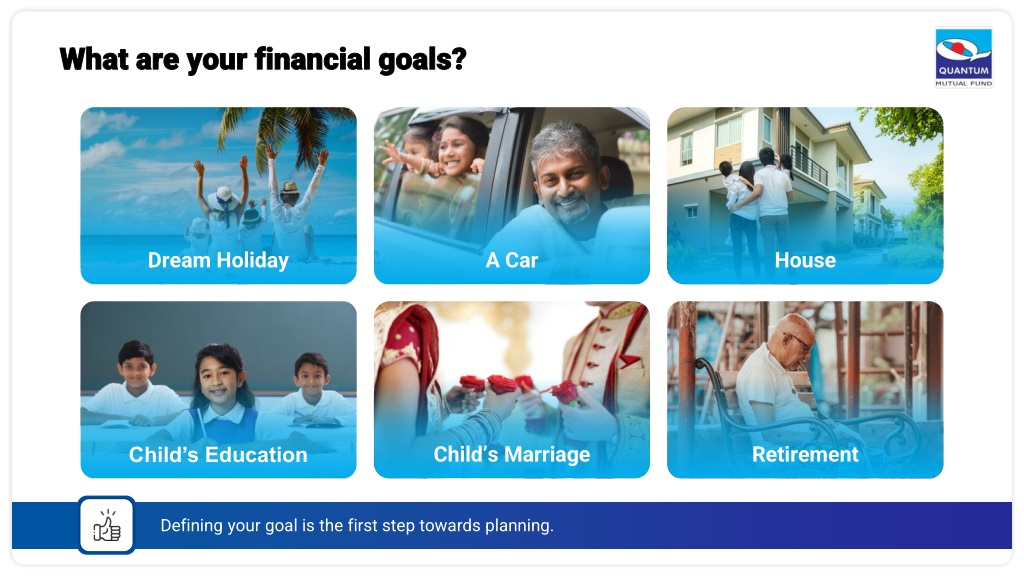 What are your financial goals?

QUANTUM
MUTUAL FUND

Dream Holiday

A Car

House

Child's Education

Child's Marriage

Retirement

Defining your goal is the first step towards planning.